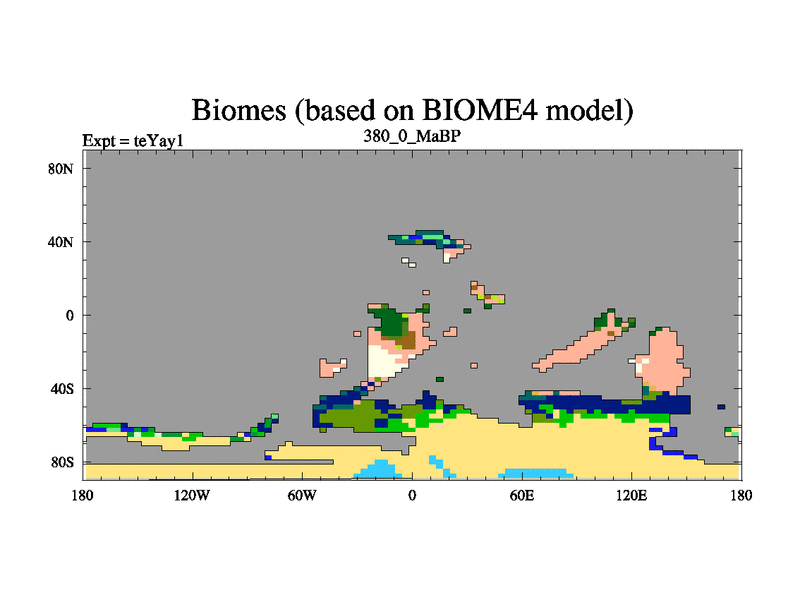 Biomes (based on BIOME4 model)

Expt = teYay1

380_0_MaBP

80N

40N

0

40S

80S

180

120W

60W

0

60E

120E

180